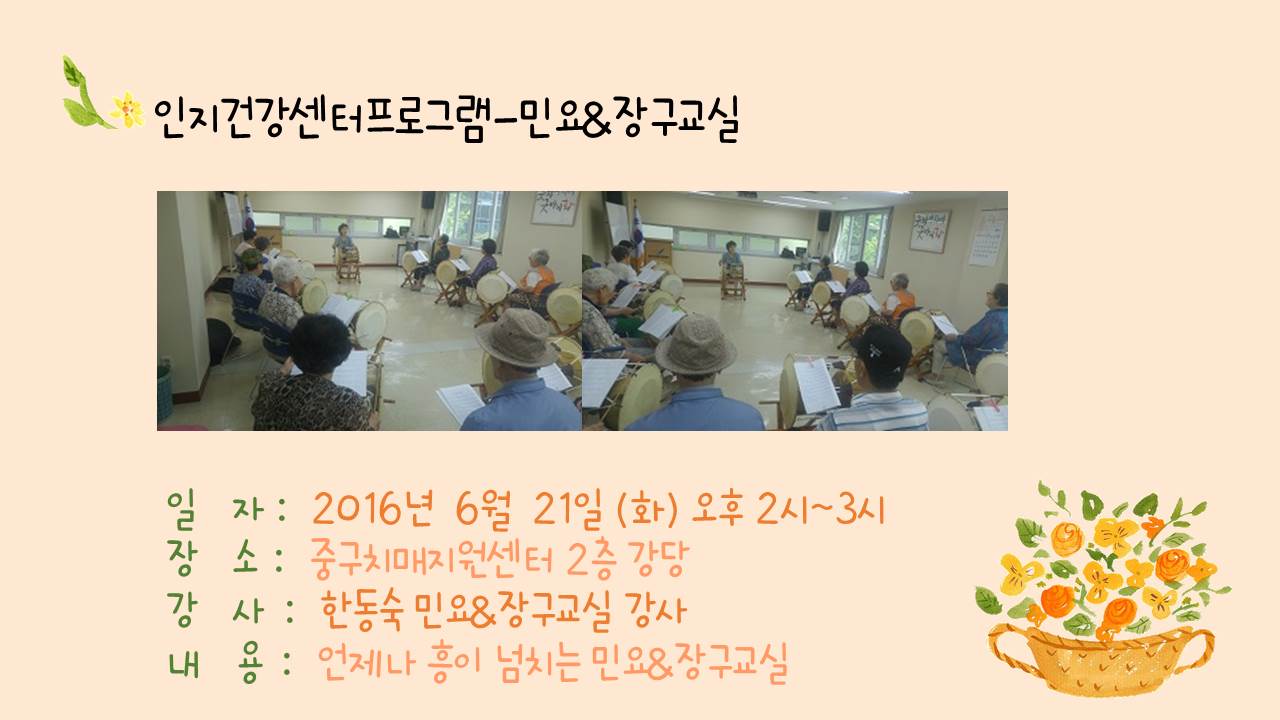 인지건강센터프로그램-민요&장구교실

일 자 : 2016년 6월 21일 (화) 오후 2시~3시
장 소 : 중구치매지원센터 2층 강당
강 사 : 한동숙 민요&장구교실 강사
내 용 : 언제나 흥이 넘치는 민요&장구교실